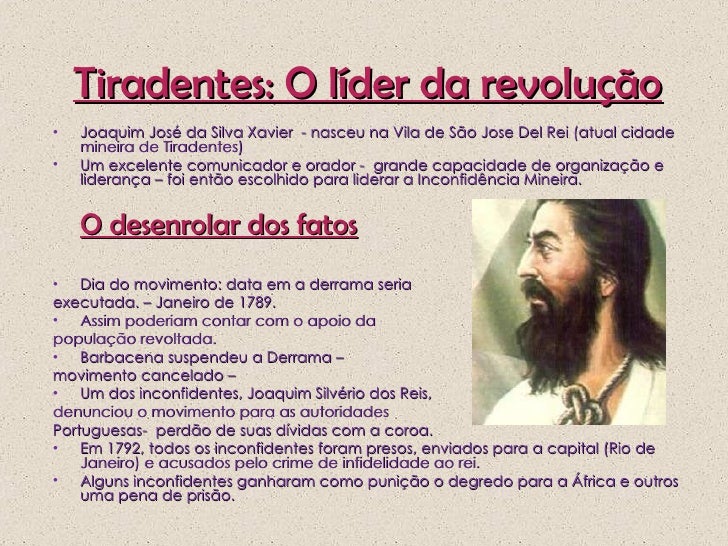 Tiradentes: O líder da revolução

• Joaquim José da Silva Xavier - nasceu na Vila de São Jose Del Rei (atual cidade mineira de Tiradentes)
• Um excelente comunicador e orador - grande capacidade de organização e liderança – foi então escolhido para liderar a Inconfidência Mineira.

O desenrolar dos fatos

• Dia do movimento: data em a derrama seria executada. – Janeiro de 1789.
• Assim poderiam contar com o apoio da população revoltada.
• Barbacena suspendeu a Derrama – movimento cancelado –
• Um dos inconfidentes, Joaquim Silvério dos Reis, denunciou o movimento para as autoridades Portuguesas- perdão de suas dívidas com a coroa.
• Em 1792, todos os inconfidentes foram presos, enviados para a capital (Rio de Janeiro) e acusados pelo crime de infidelidade ao rei.
• Alguns inconfidentes ganharam como punição o degredo para a África e outros uma pena de prisão.